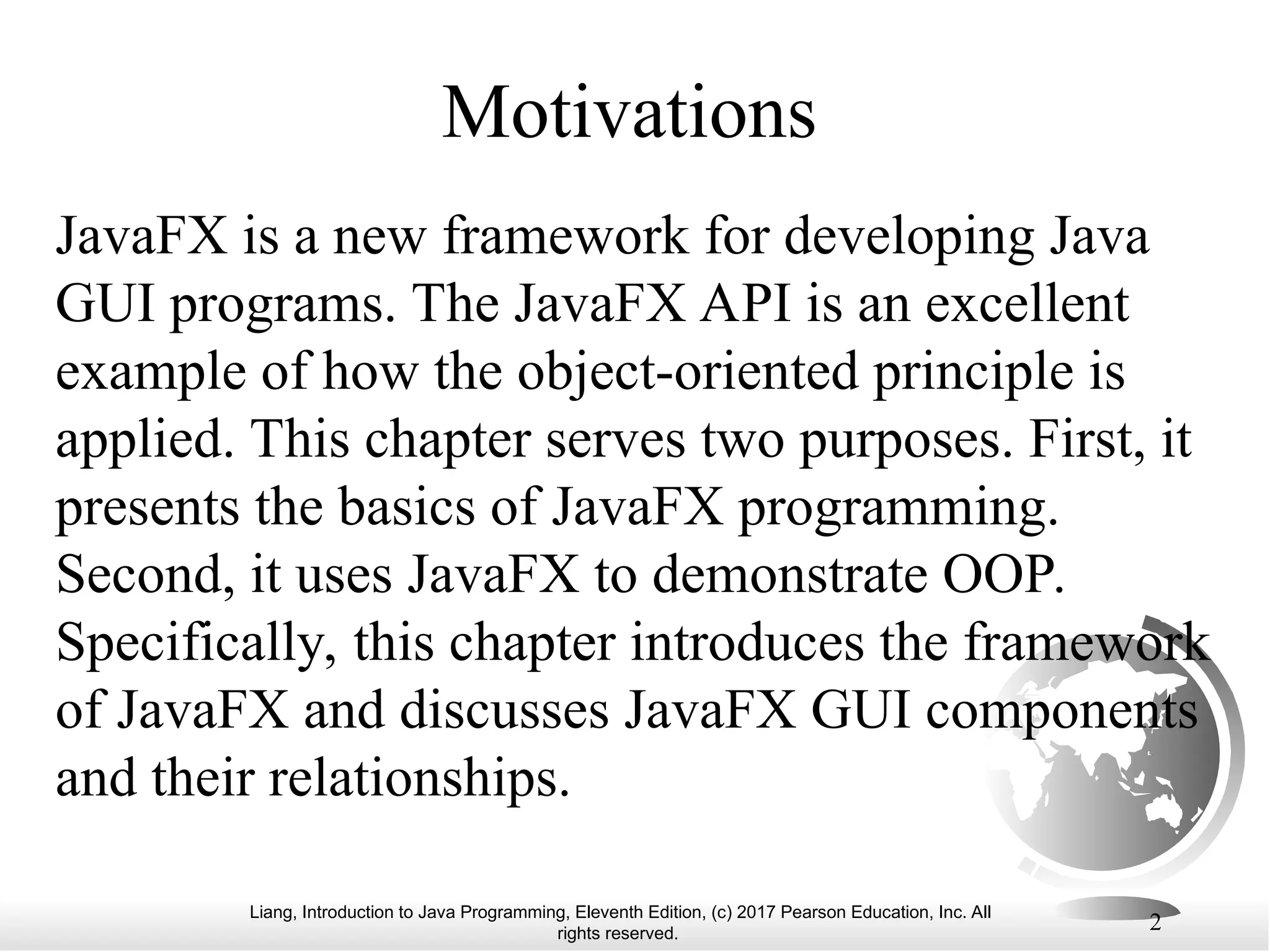 Motivations

JavaFX is a new framework for developing Java GUI programs. The JavaFX API is an excellent example of how the object-oriented principle is applied. This chapter serves two purposes. First, it presents the basics of JavaFX programming. Second, it uses JavaFX to demonstrate OOP. Specifically, this chapter introduces the framework of JavaFX and discusses JavaFX GUI components and their relationships.

Liang, Introduction to Java Programming, Eleventh Edition, (c) 2017 Pearson Education, Inc. All rights reserved.

2